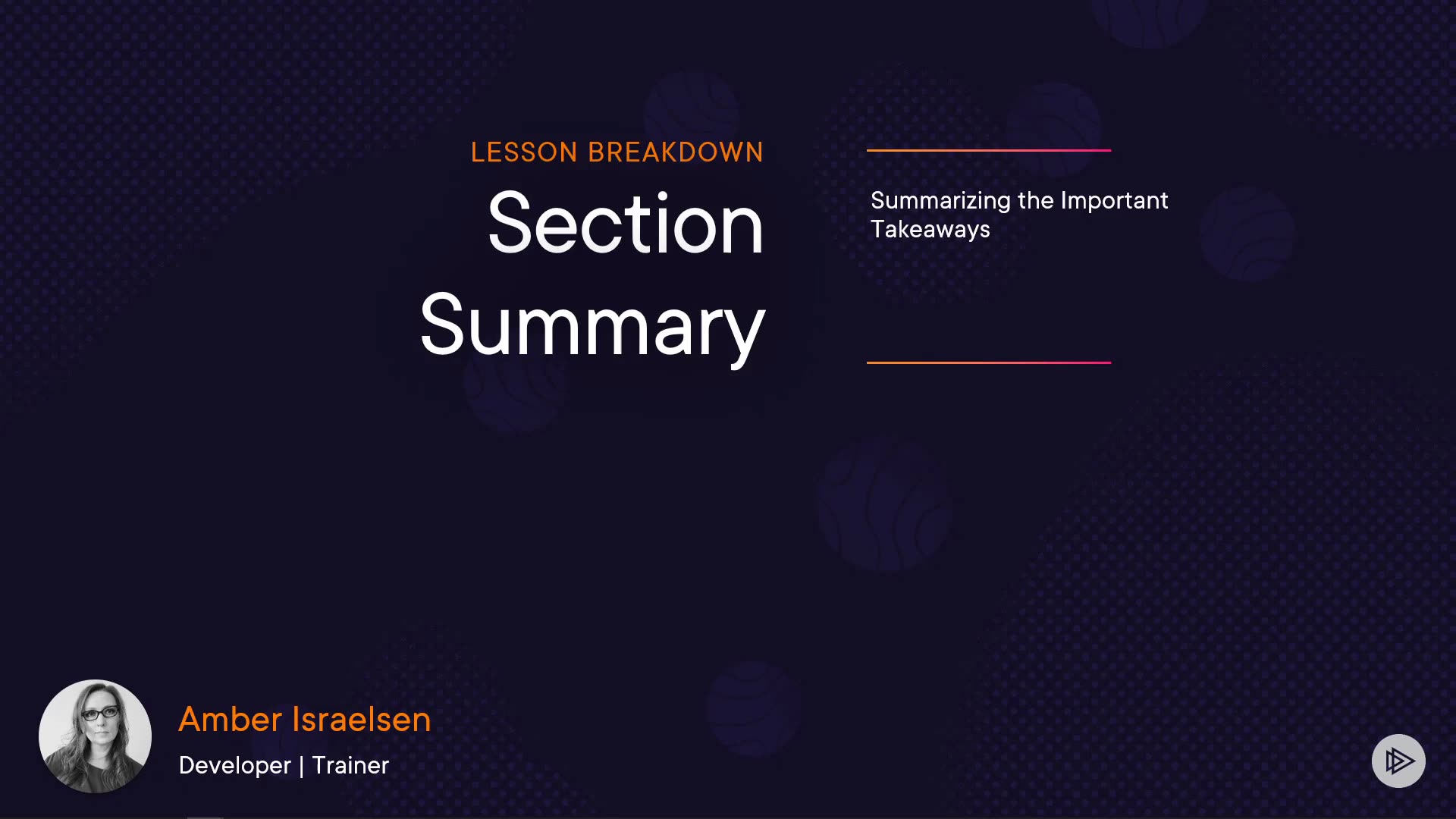 LESSON BREAKDOWN

Section Summary

Summarizing the Important Takeaways

Amber Israelsen

Developer | Trainer